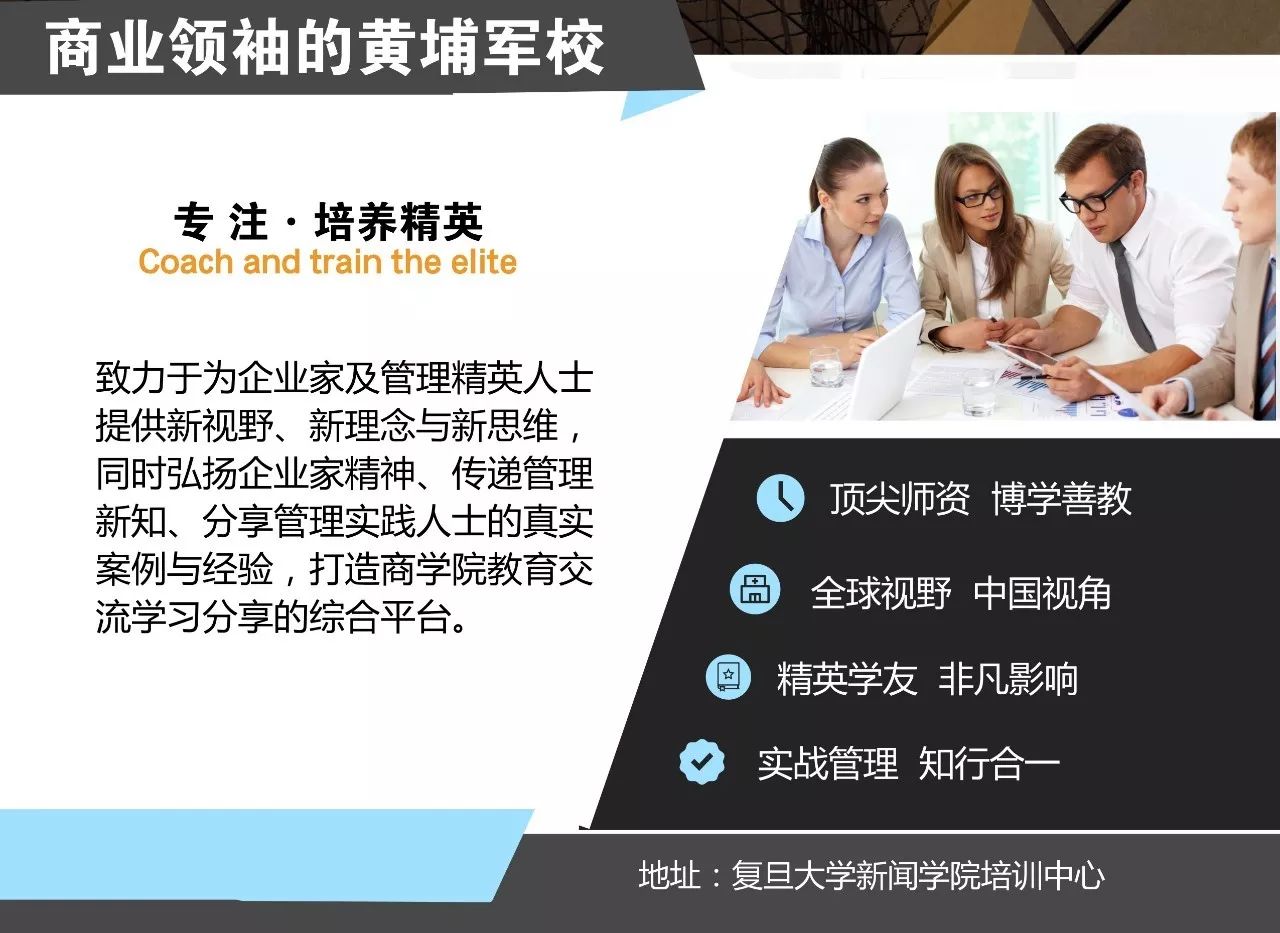 商业领袖的黄埔军校

专 注 · 培养精英
Coach and train the elite

致力于为企业家及管理精英人士提供新视野、新理念与新思维，同时弘扬企业家精神、传递管理新知、分享管理实践人士的真实案例与经验，打造商学院教育交流学习分享的综合平台。

顶尖师资 博学善教

全球视野 中国视角

精英学友 非凡影响

实战管理 知行合一

地址：复旦大学新闻学院培训中心